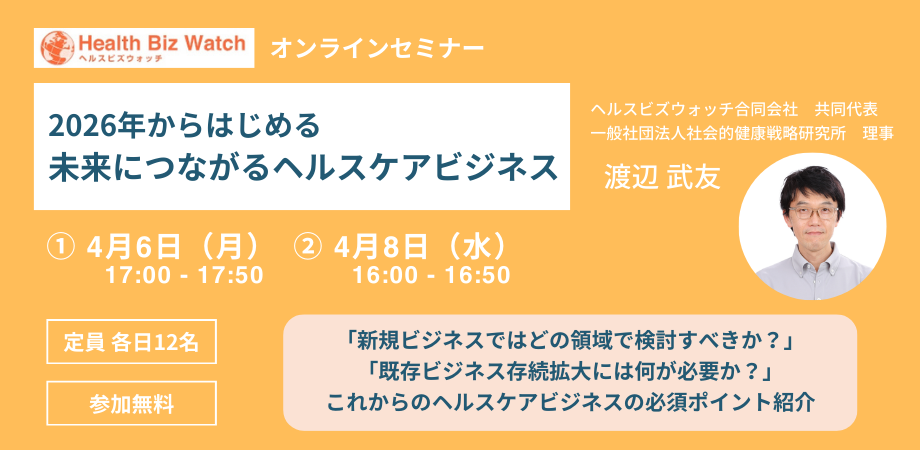 Health Biz Watch
ヘルスビズウォッチ

オンラインセミナー

2026年からはじめる
未来につながるヘルスケアビジネス

ヘルスビズウォッチ合同会社　共同代表
一般社団法人社会的健康戦略研究所　理事

渡辺 武友

① 4月6日（月）
17:00 - 17:50

② 4月8日（水）
16:00 - 16:50

定員 各日12名

参加無料

「新規ビジネスではどの領域で検討すべきか？」
「既存ビジネス存続拡大には何が必要か？」
これからのヘルスケアビジネスの必須ポイント紹介